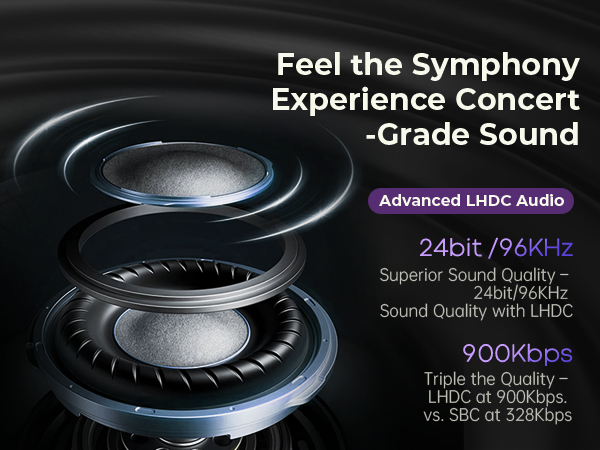 Feel the Symphony Experience Concert -Grade Sound

Advanced LHDC Audio

24bit /96KHz

Superior Sound Quality – 24bit/96KHz Sound Quality with LHDC

900Kbps

Triple the Quality – LHDC at 900Kbps. vs. SBC at 328Kbps